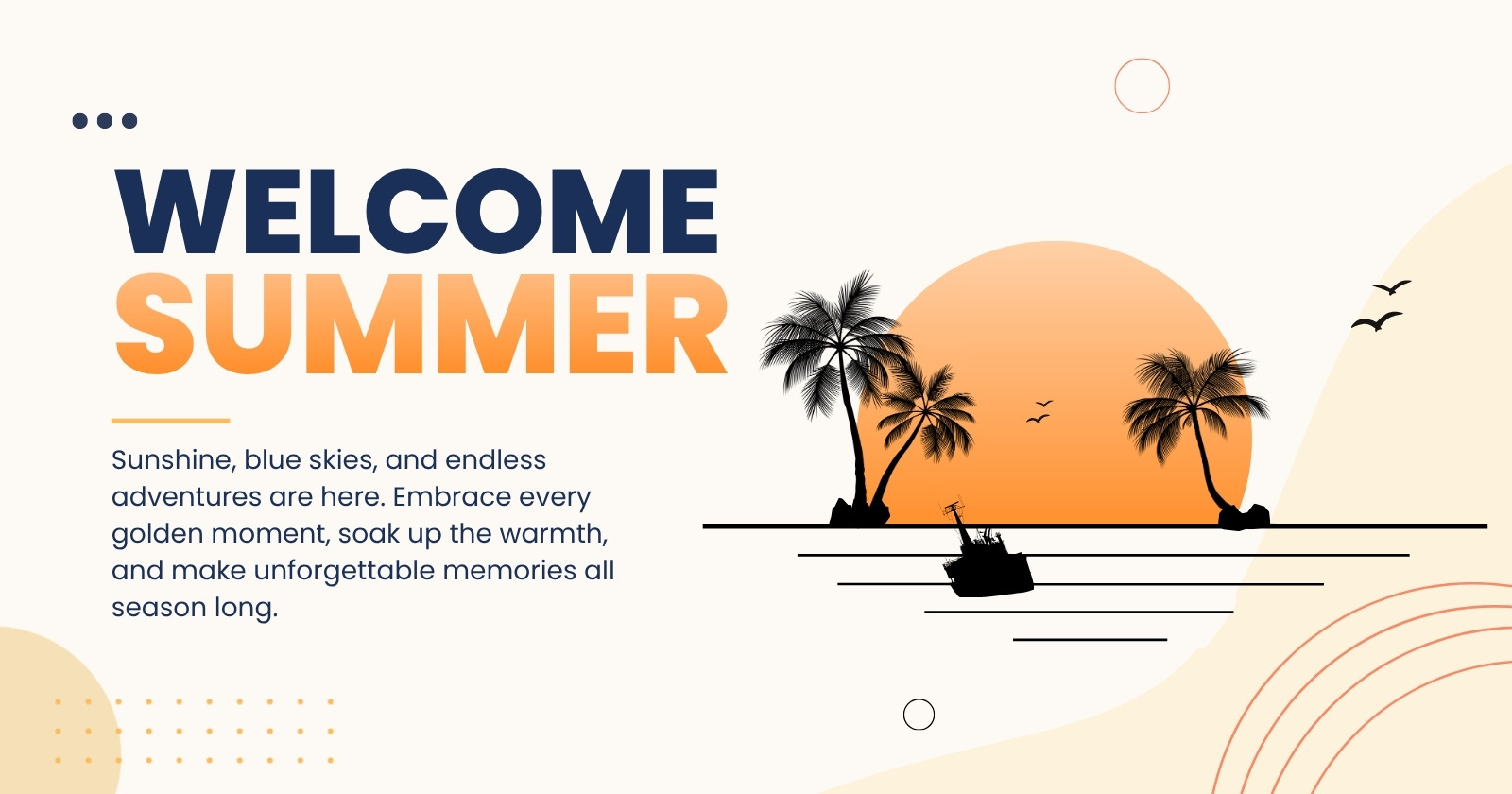 WELCOME
SUMMER

Sunshine, blue skies, and endless adventures are here. Embrace every golden moment, soak up the warmth, and make unforgettable memories all season long.